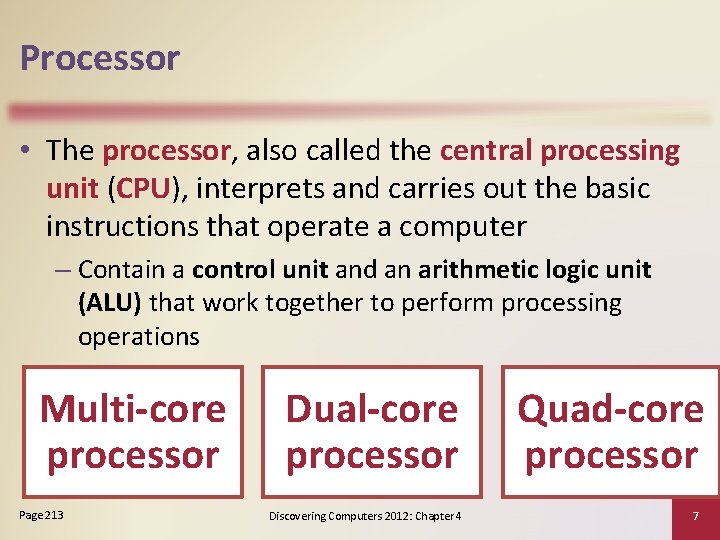 Processor

• The processor, also called the central processing unit (CPU), interprets and carries out the basic instructions that operate a computer

– Contain a control unit and an arithmetic logic unit (ALU) that work together to perform processing operations

Multi-core processor

Dual-core processor

Quad-core processor

Page 213

Discovering Computers 2012: Chapter 4

7